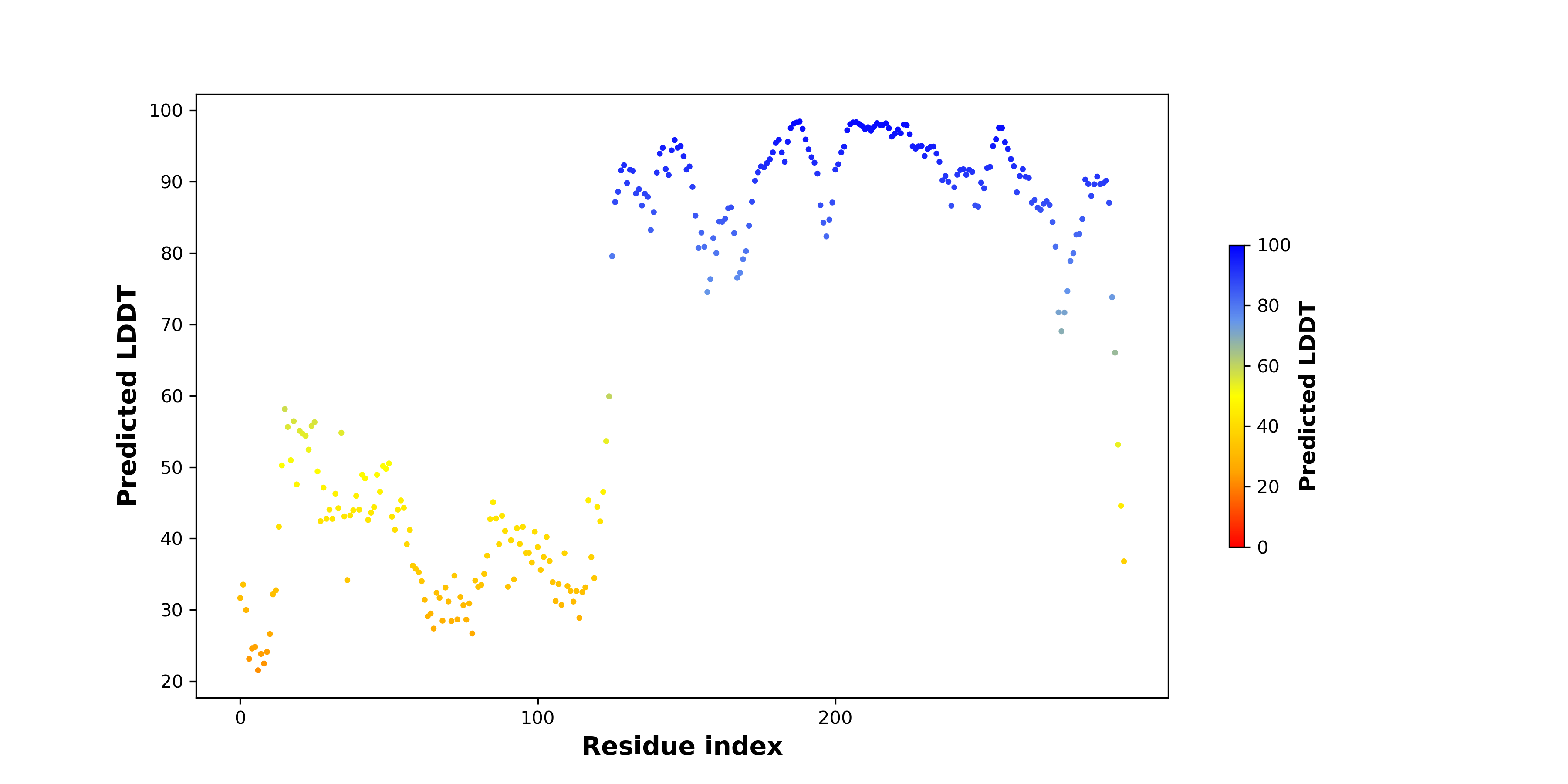 Predicted LDDT

100
90
80
70
60
50
40
30
20

0
100
200

Residue index

100
80
60
40
20
0

Predicted LDDT